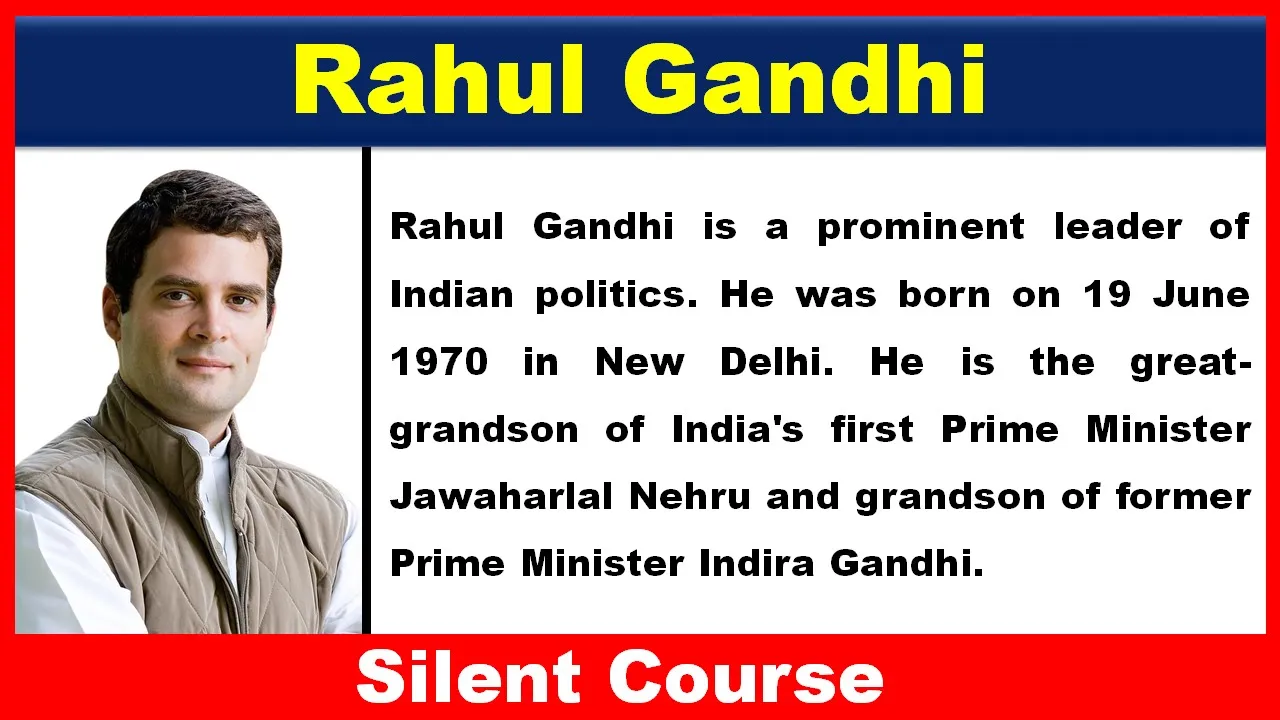 Rahul Gandhi

Rahul Gandhi is a prominent leader of Indian politics. He was born on 19 June 1970 in New Delhi. He is the great-grandson of India's first Prime Minister Jawaharlal Nehru and grandson of former Prime Minister Indira Gandhi.

Silent Course